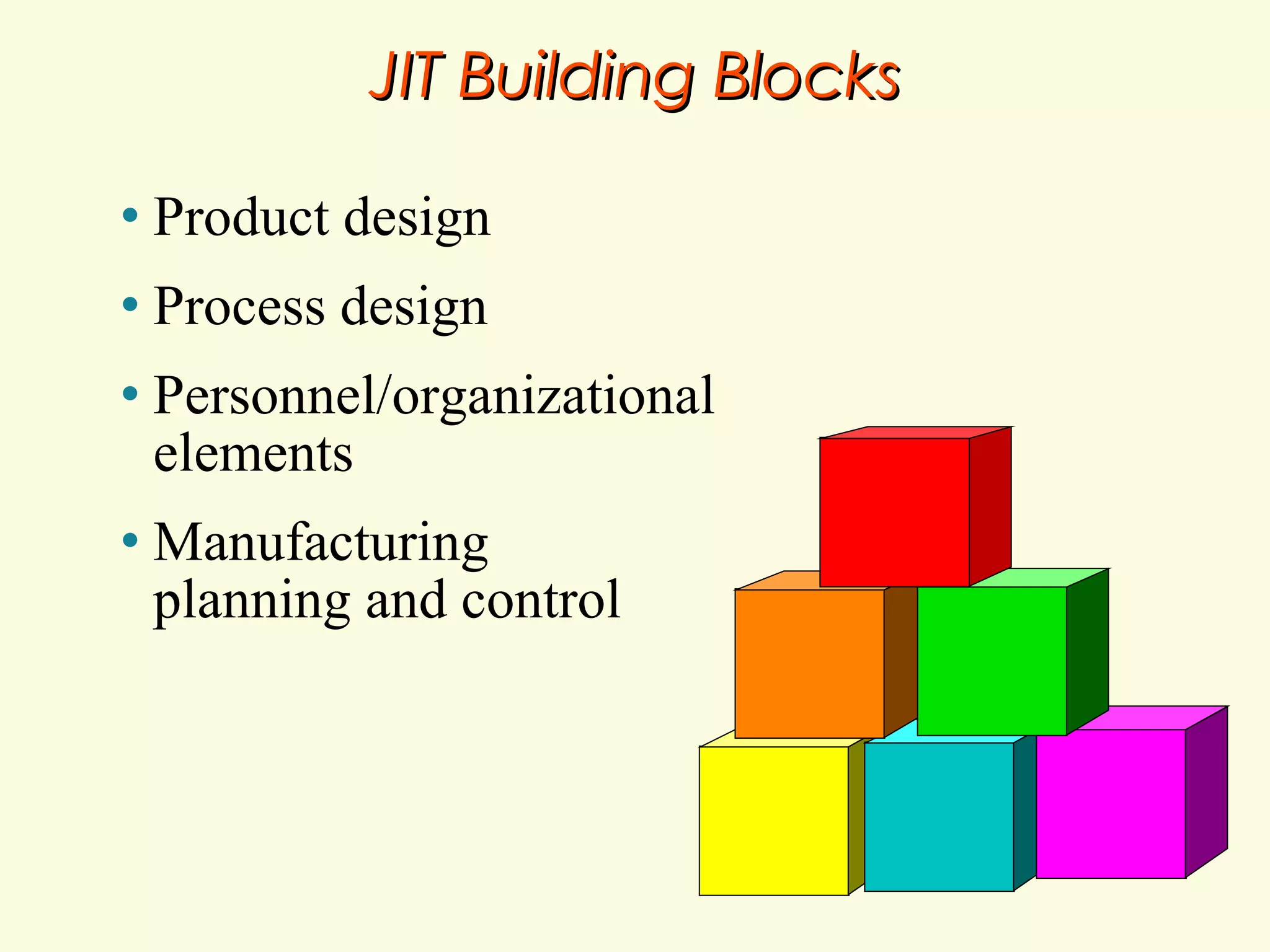 JIT Building Blocks

• Product design

• Process design

• Personnel/organizational elements

• Manufacturing planning and control